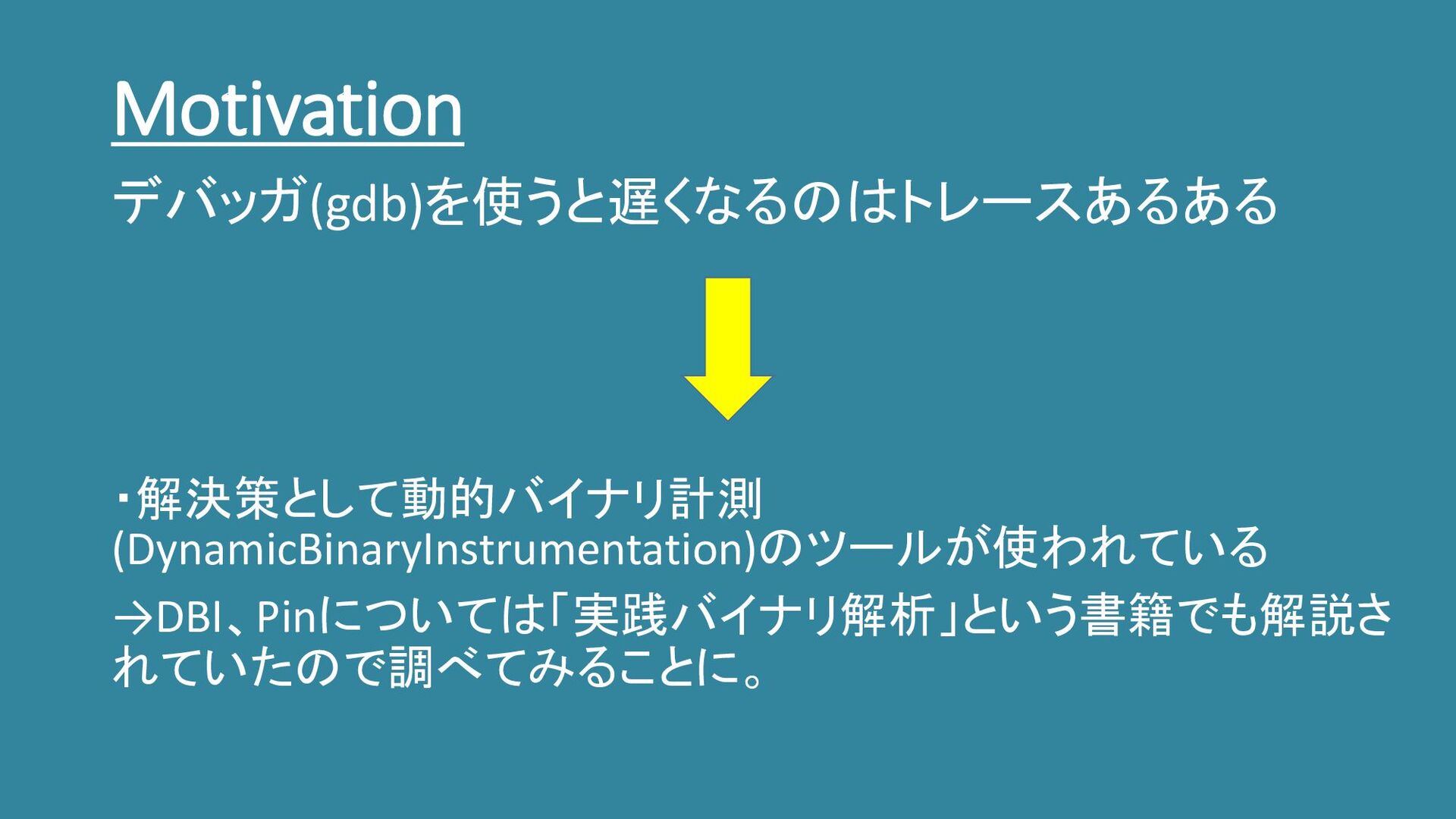 Motivation

デバッガ(gdb)を使うと遅くなるのはトレースあるある

・解決策として動的バイナリ計測(DynamicBinaryInstrumentation)のツールが使われている

→DBI、Pinについては「実践バイナリ解析」という書籍でも解説されていたので調べてみることに。